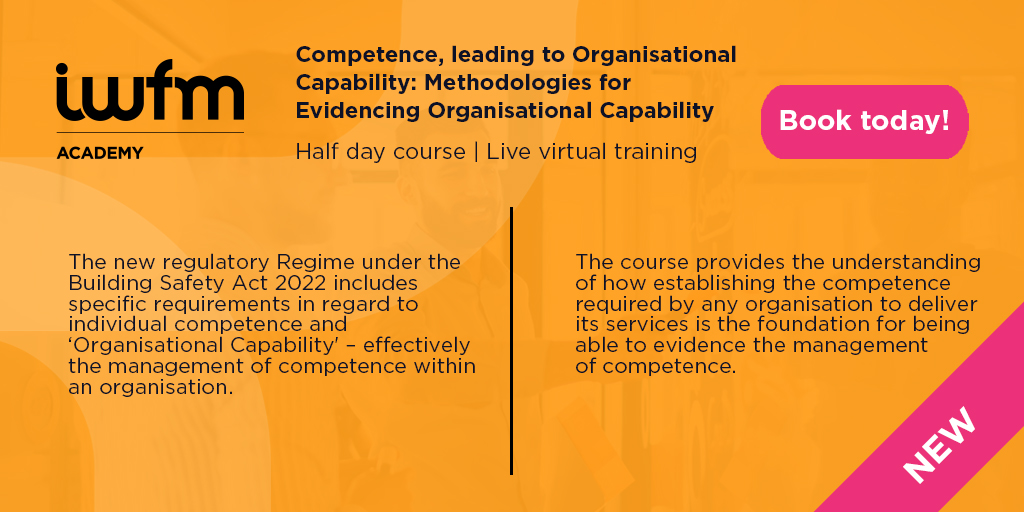 iwfm
ACADEMY

Competence, leading to Organisational Capability: Methodologies for Evidencing Organisational Capability

Half day course | Live virtual training

Book today!

The new regulatory Regime under the Building Safety Act 2022 includes specific requirements in regard to individual competence and 'Organisational Capability' – effectively the management of competence within an organisation.

The course provides the understanding of how establishing the competence required by any organisation to deliver its services is the foundation for being able to evidence the management of competence.

NEW